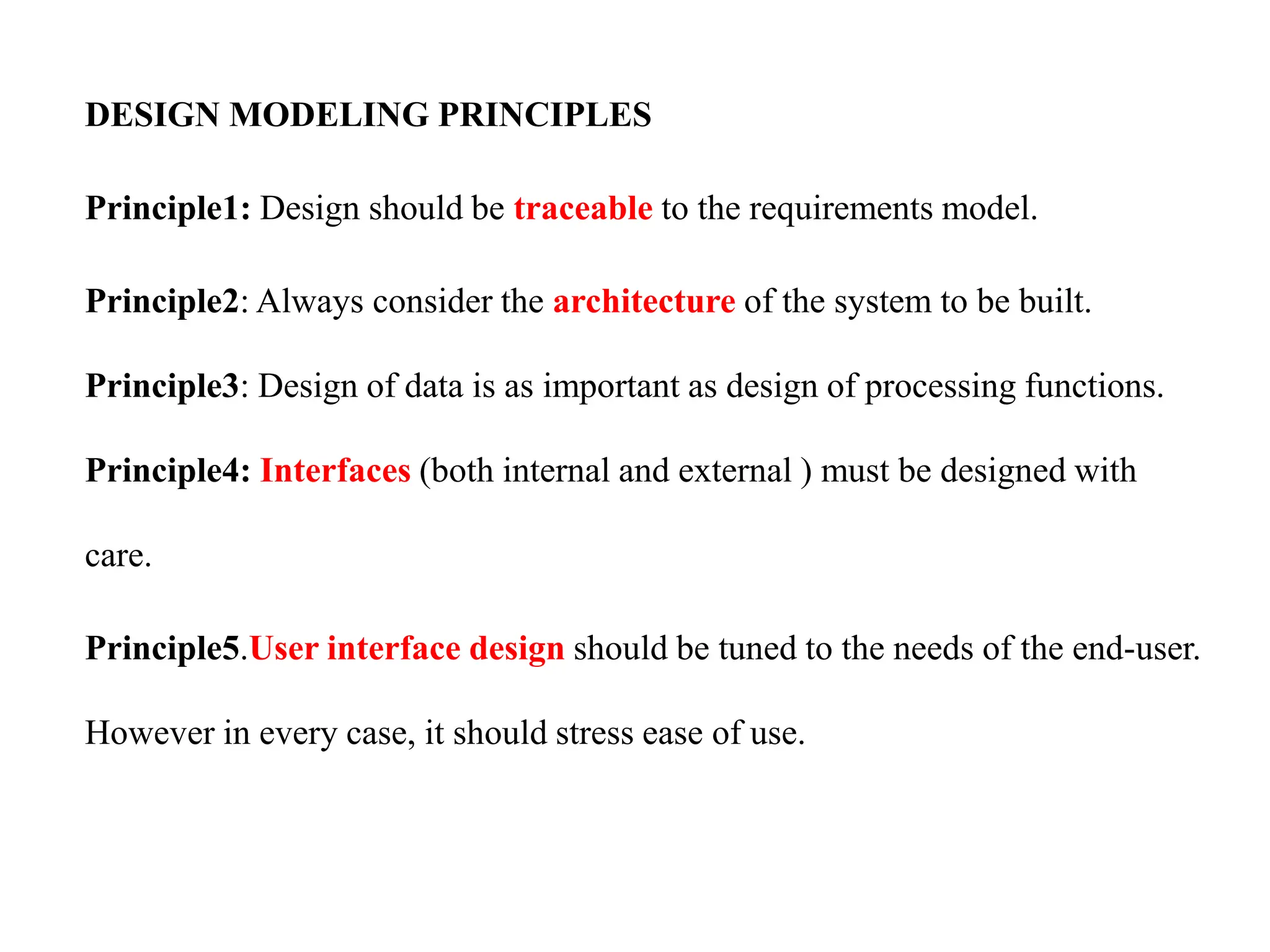 DESIGN MODELING PRINCIPLES

Principle1: Design should be traceable to the requirements model.

Principle2: Always consider the architecture of the system to be built.

Principle3: Design of data is as important as design of processing functions.

Principle4: Interfaces (both internal and external ) must be designed with care.

Principle5.User interface design should be tuned to the needs of the end-user. However in every case, it should stress ease of use.